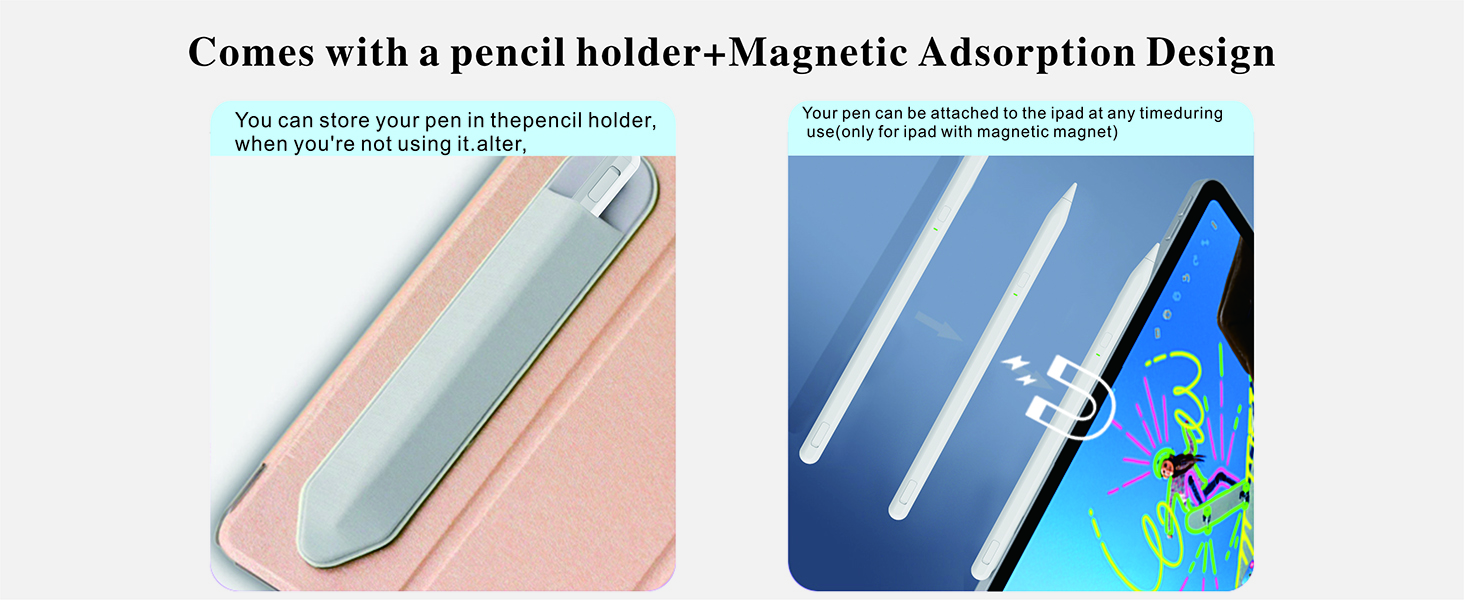 Comes with a pencil holder+Magnetic Adsorption Design

You can store your pen in thepencil holder, when you're not using it.alter,

Your pen can be attached to the ipad at any timeduring use(only for ipad with magnetic magnet)